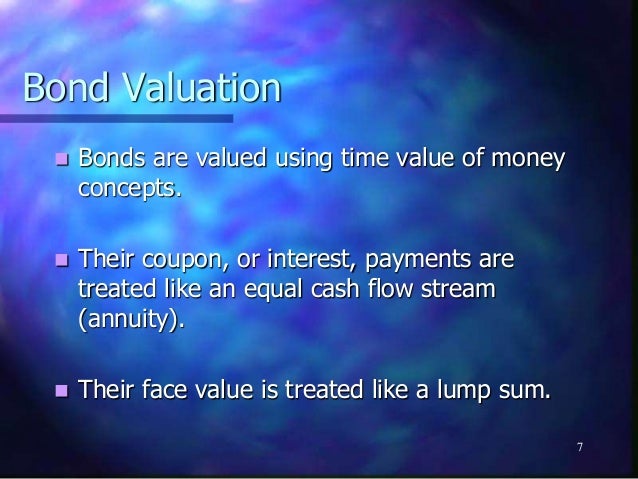 Bond Valuation

Bonds are valued using time value of money concepts.

Their coupon, or interest, payments are treated like an equal cash flow stream (annuity).

Their face value is treated like a lump sum.

7